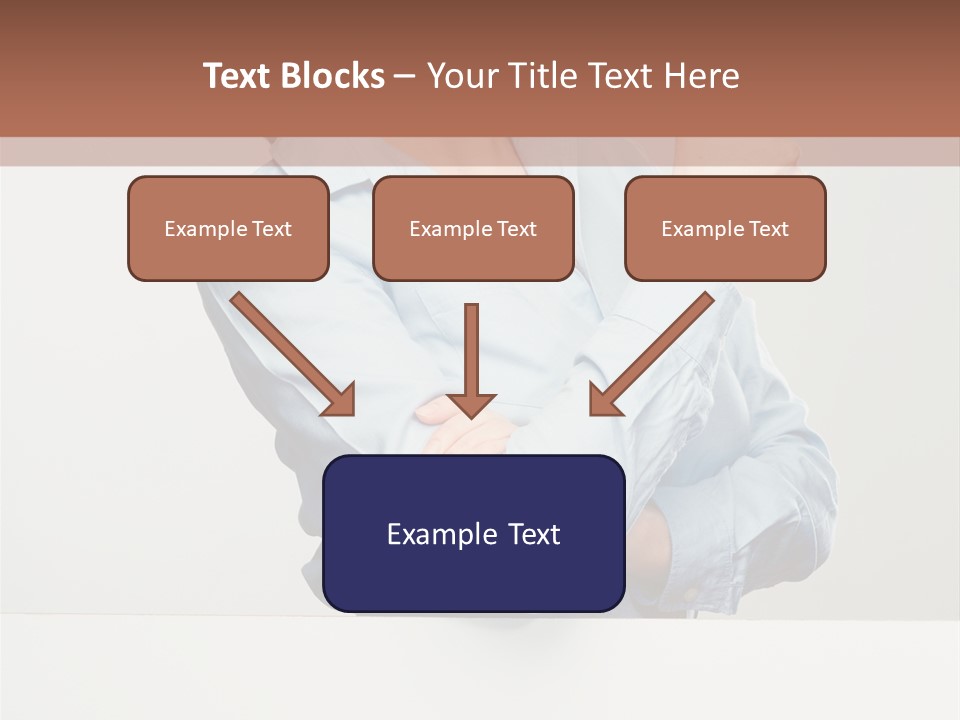 Text Blocks – Your Title Text Here

Example Text

Example Text

Example Text

Example Text